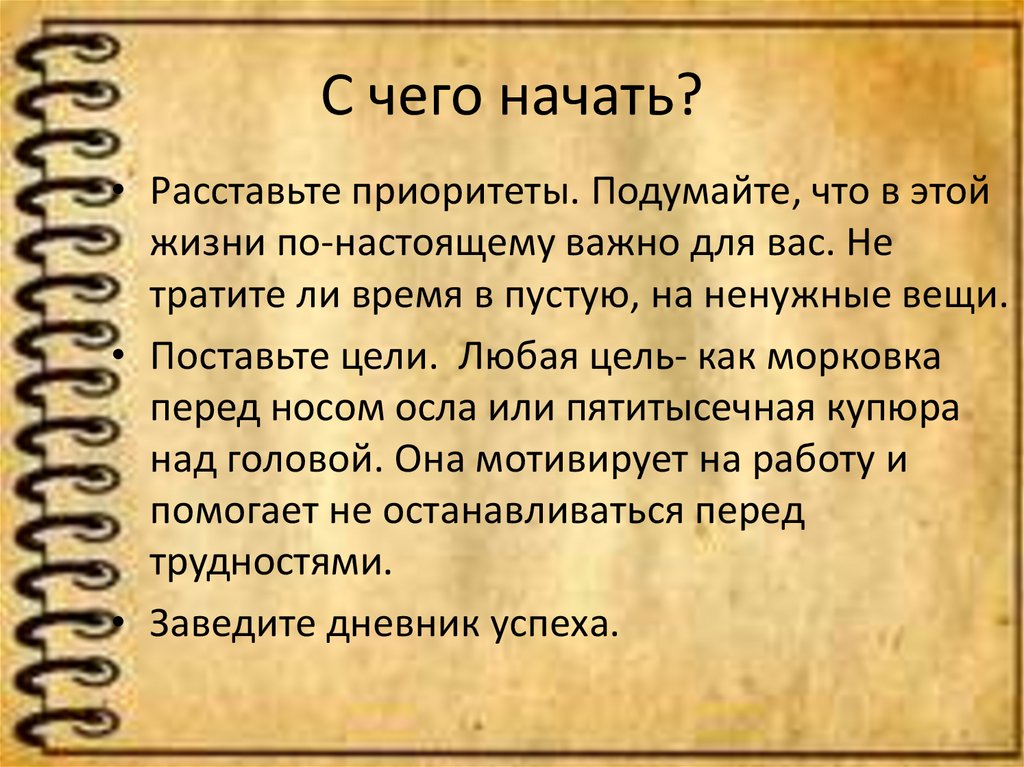 С чего начать?

• Расставьте приоритеты. Подумайте, что в этой жизни по-настоящему важно для вас. Не тратите ли время в пустую, на ненужные вещи.

• Поставьте цели. Любая цель- как морковка перед носом осла или пятитысечная купюра над головой. Она мотивирует на работу и помогает не останавливаться перед трудностями.

• Заведите дневник успеха.